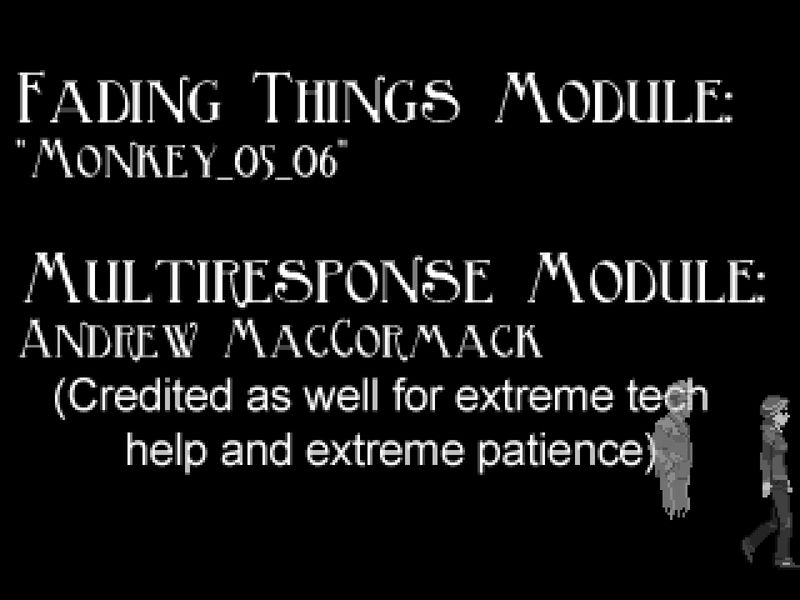 FADING THINGS MODULE:
"MONKEY_05_06"

MULTIRESPONSE MODULE:
ANDREW MACCORMACK
(Credited as well for extreme tech help and extreme patience)